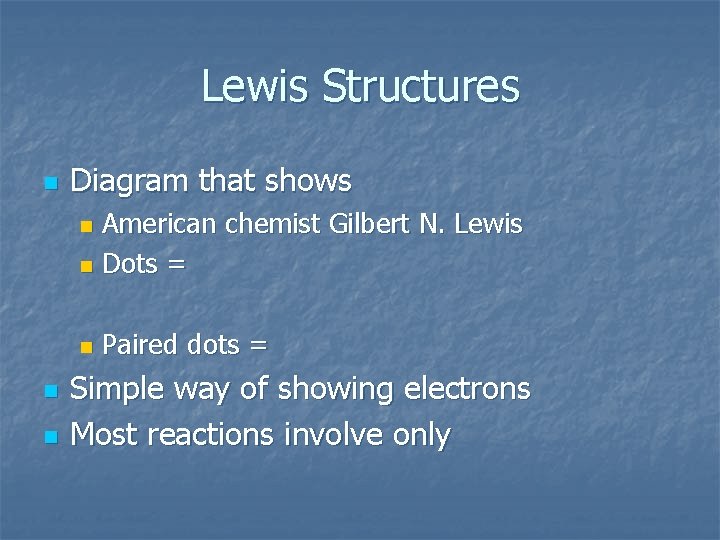 Lewis Structures

Diagram that shows

American chemist Gilbert N. Lewis

Dots =

Paired dots =

Simple way of showing electrons

Most reactions involve only